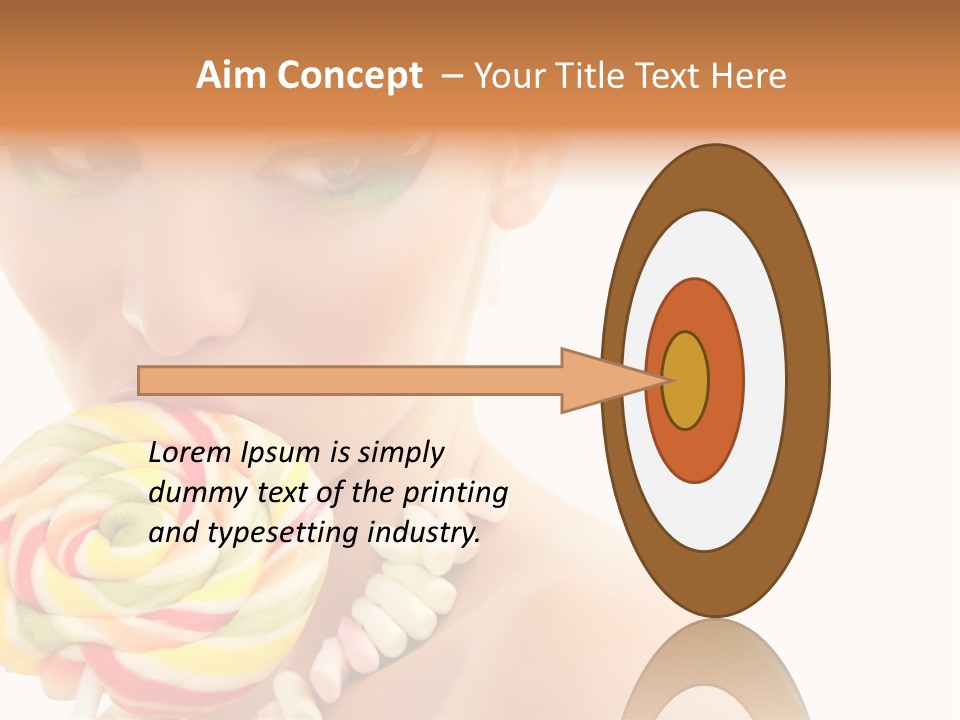 Aim Concept – Your Title Text Here

Lorem Ipsum is simply dummy text of the printing and typesetting industry.